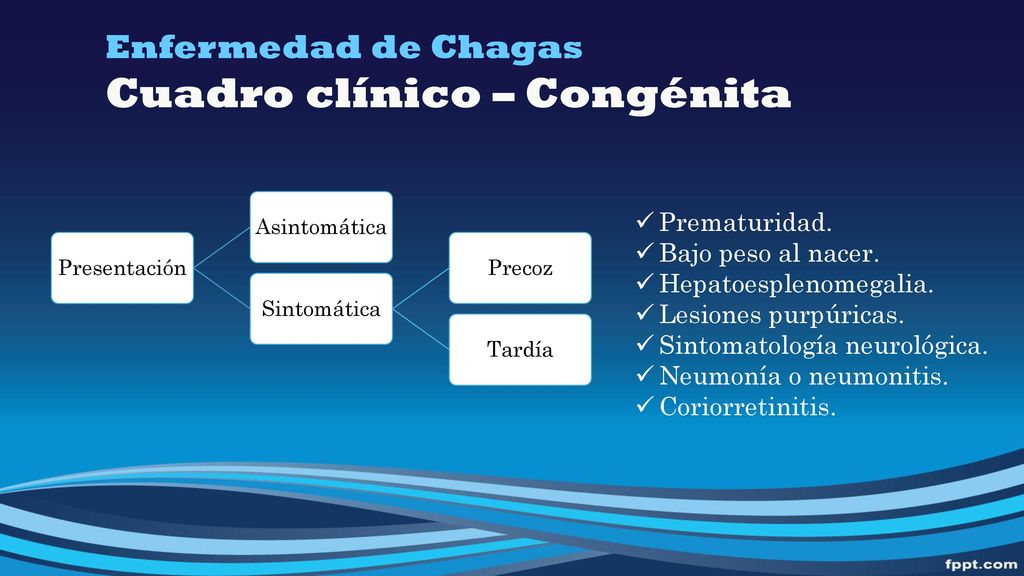 Enfermedad de Chagas
Cuadro clínico – Congénita

Presentación

Asintomática

Sintomática

Precoz

Tardía

✓ Prematuridad.
✓ Bajo peso al nacer.
✓ Hepatoesplenomegalia.
✓ Lesiones purpúricas.
✓ Sintomatología neurológica.
✓ Neumonía o neumonitis.
✓ Coriorretinitis.

fppt.com